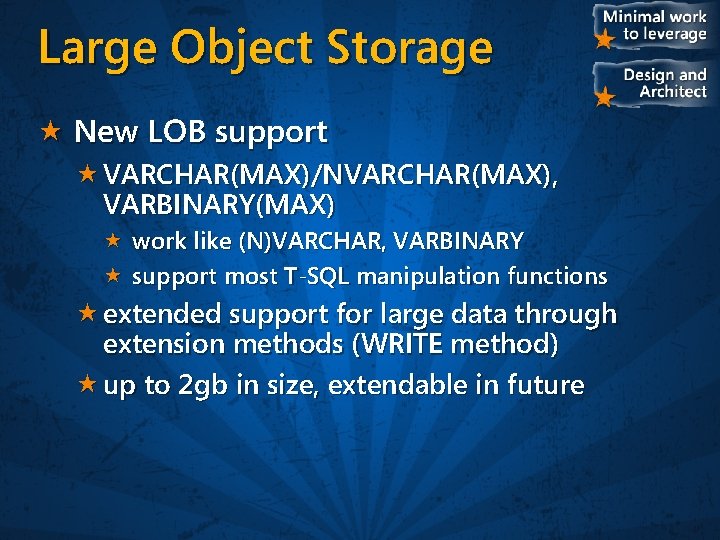 Large Object Storage

Minimal work to leverage

Design and Architect

New LOB support

VARCHAR(MAX)/NVARCHAR(MAX), VARBINARY(MAX)

work like (N)VARCHAR, VARBINARY

support most T-SQL manipulation functions

extended support for large data through extension methods (WRITE method)

up to 2gb in size, extendable in future